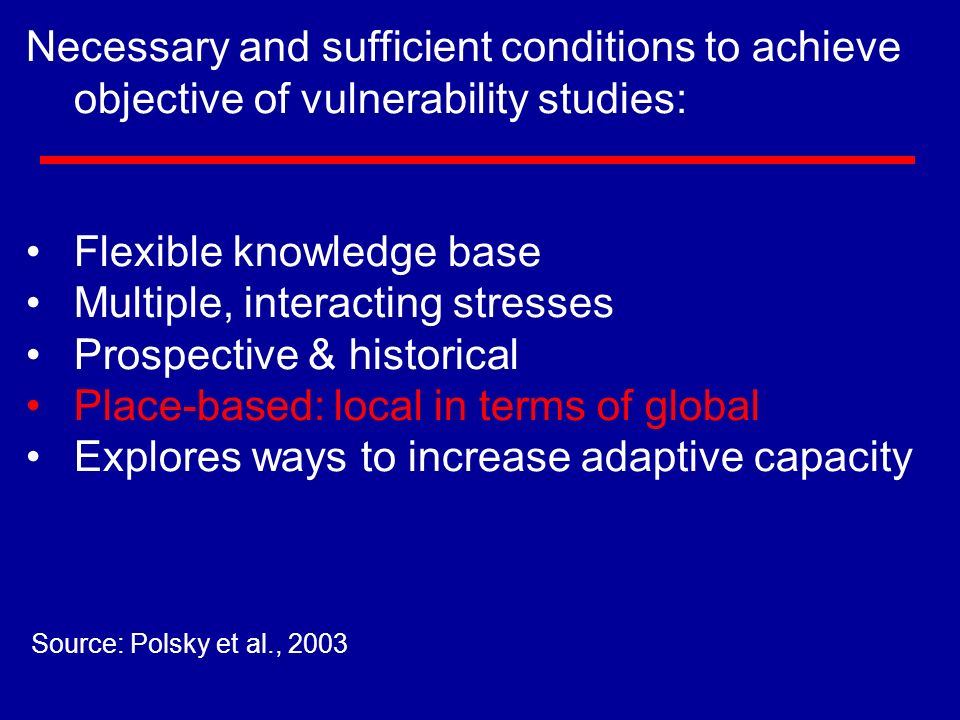 Necessary and sufficient conditions to achieve objective of vulnerability studies:

• Flexible knowledge base
• Multiple, interacting stresses
• Prospective & historical
• Place-based: local in terms of global
• Explores ways to increase adaptive capacity

Source: Polsky et al., 2003